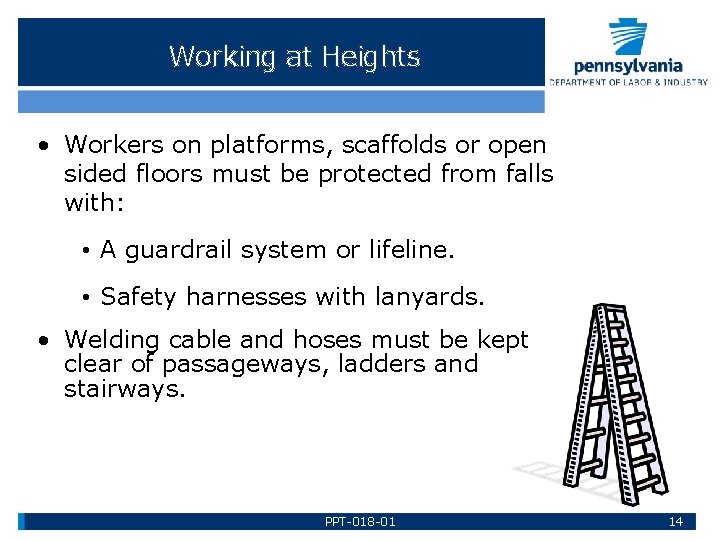 Working at Heights

pennsylvania
DEPARTMENT OF LABOR & INDUSTRY

• Workers on platforms, scaffolds or open sided floors must be protected from falls with:

• A guardrail system or lifeline.

• Safety harnesses with lanyards.

• Welding cable and hoses must be kept clear of passageways, ladders and stairways.

PPT-018-01

14